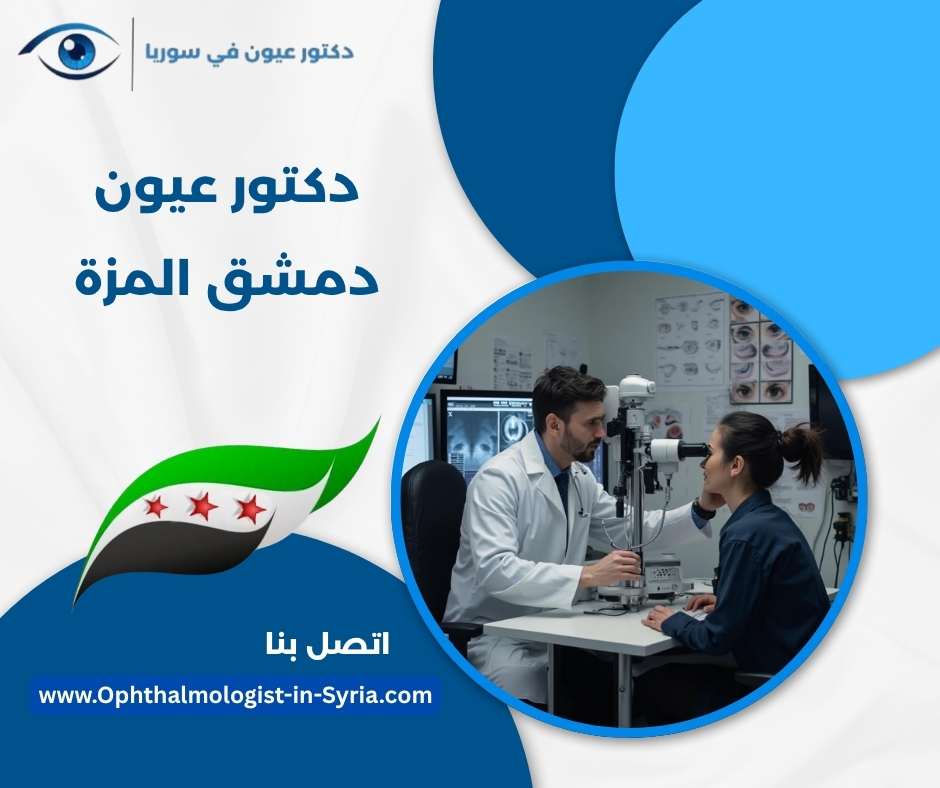 دكتور عيون في سوريا

دكتور عيون
دمشق المزة

اتصل بنا

www.Ophthalmologist-in-Syria.com